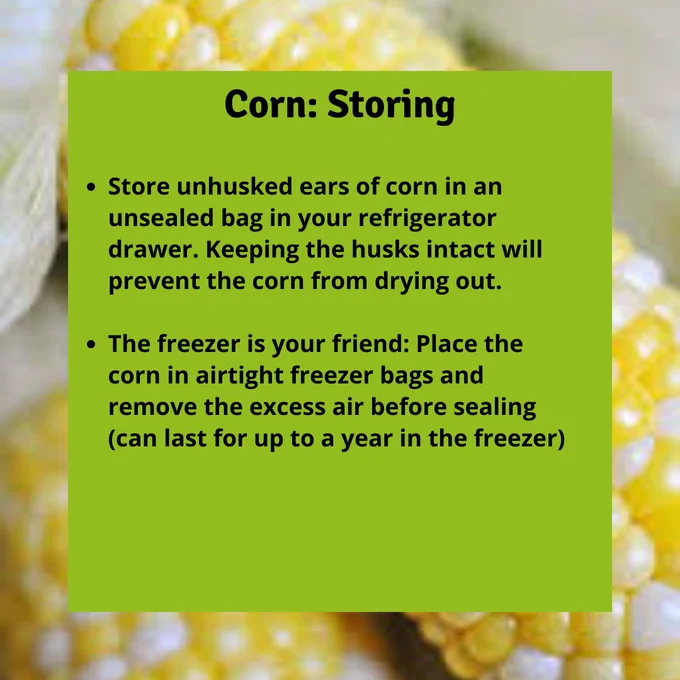 Corn: Storing

• Store unhusked ears of corn in an unsealed bag in your refrigerator drawer. Keeping the husks intact will prevent the corn from drying out.

• The freezer is your friend: Place the corn in airtight freezer bags and remove the excess air before sealing (can last for up to a year in the freezer)